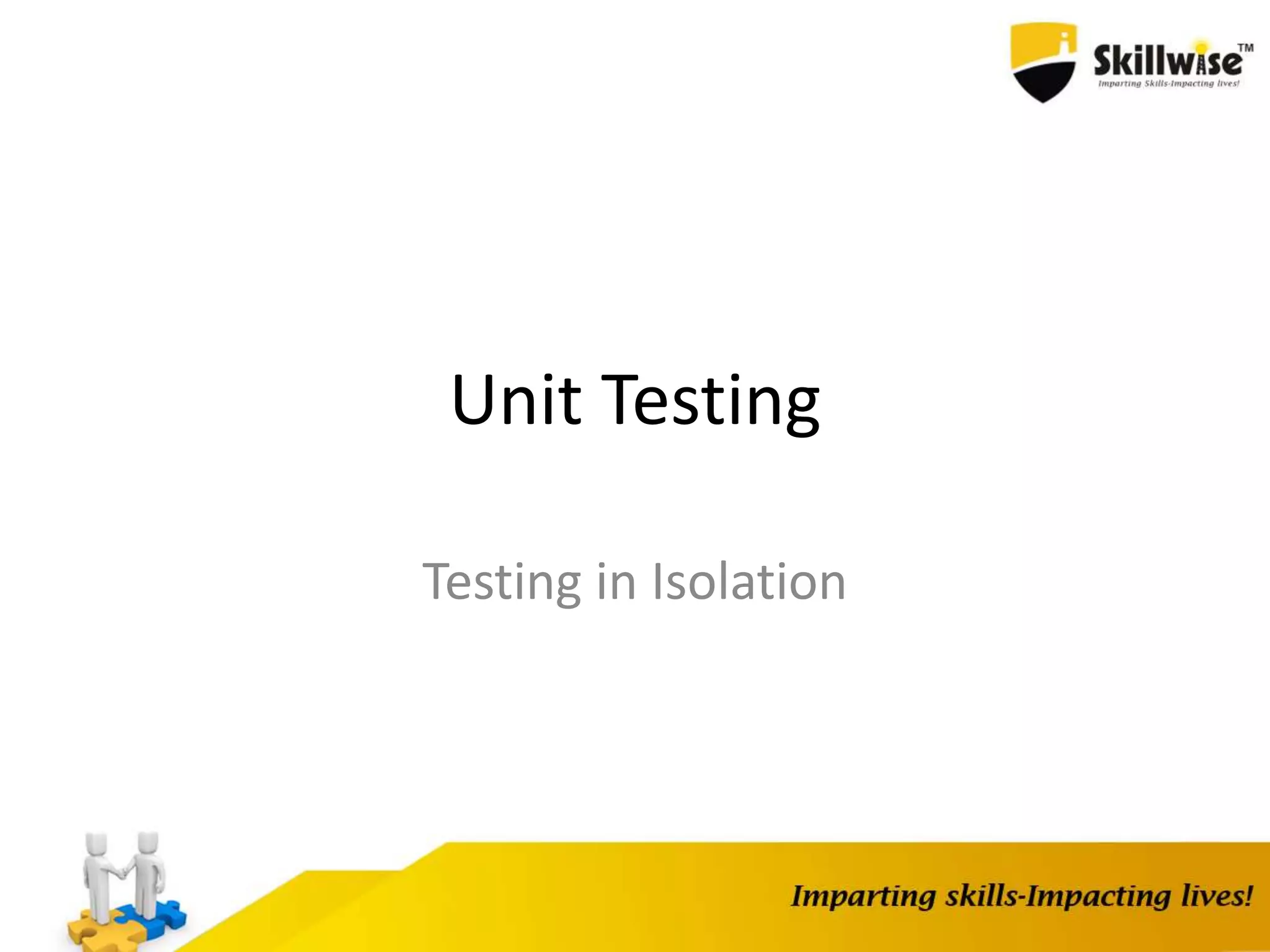 Skillwise™
Imparting Skills-Impacting lives!

Unit Testing

Testing in Isolation

Imparting skills-Impacting lives!